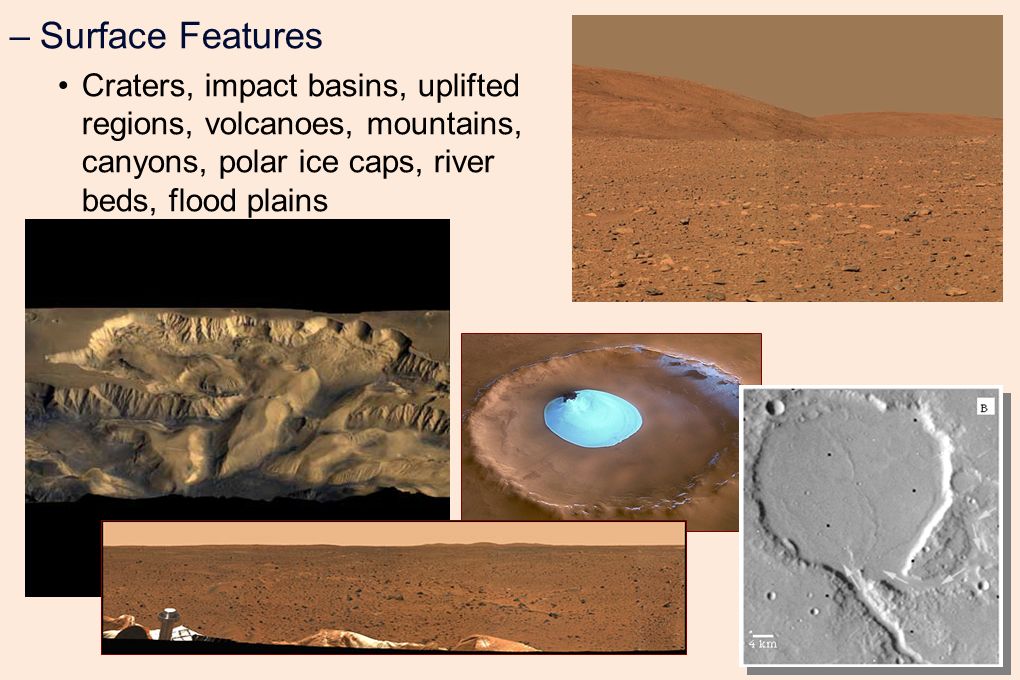 – Surface Features

• Craters, impact basins, uplifted regions, volcanoes, mountains, canyons, polar ice caps, river beds, flood plains

B

4 km